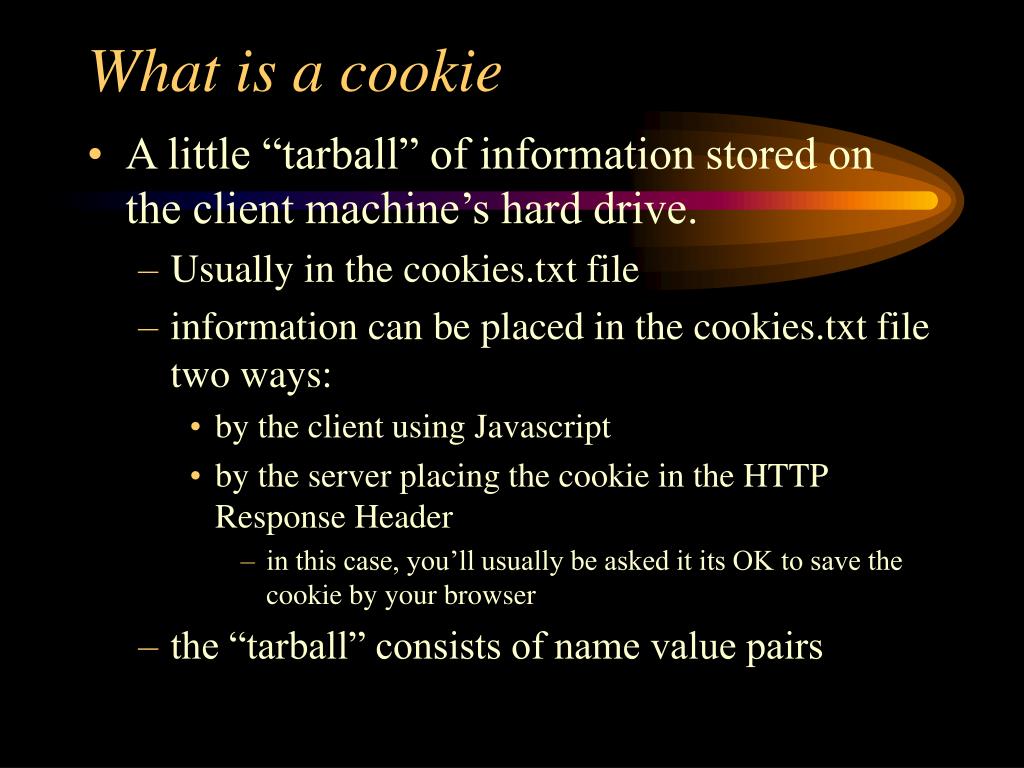 What is a cookie

• A little “tarball” of information stored on the client machine’s hard drive.
– Usually in the cookies.txt file
– information can be placed in the cookies.txt file two ways:
• by the client using Javascript
• by the server placing the cookie in the HTTP Response Header
– in this case, you’ll usually be asked it its OK to save the cookie by your browser
– the “tarball” consists of name value pairs